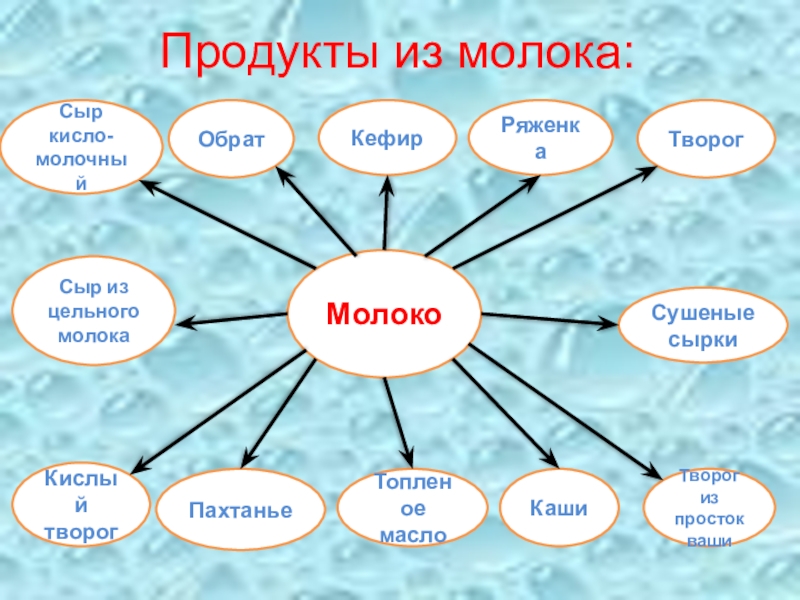 Продукты из молока:

Сыр кисло-молочный

Обрат

Кефир

Ряженка

Творог

Сыр из цельного молока

Молоко

Сушеные сырки

Кислый творог

Пахтанье

Топленое масло

Каши

Творог из простокваши